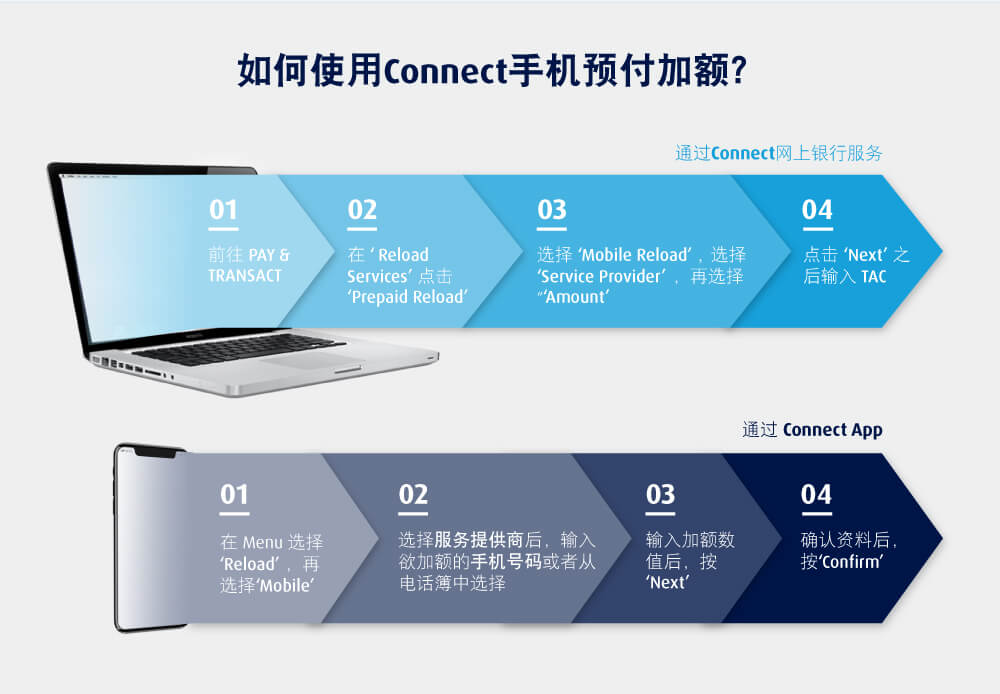 如何使用Connect手机预付加额?

通过Connect网上银行服务

01
前往 PAY & TRANSACT

02
在 ‘ Reload Services’ 点击 ‘Prepaid Reload’

03
选择 ‘Mobile Reload’，选择 ‘Service Provider’，再选择 “Amount’

04
点击 ‘Next’ 之后输入 TAC

通过 Connect App

01
在 Menu 选择 ‘Reload’，再选择‘Mobile’

02
选择服务提供商后，输入欲加额的手机号码或者从电话簿中选择

03
输入加额数值后，按 ‘Next’

04
确认资料后，按‘Confirm’